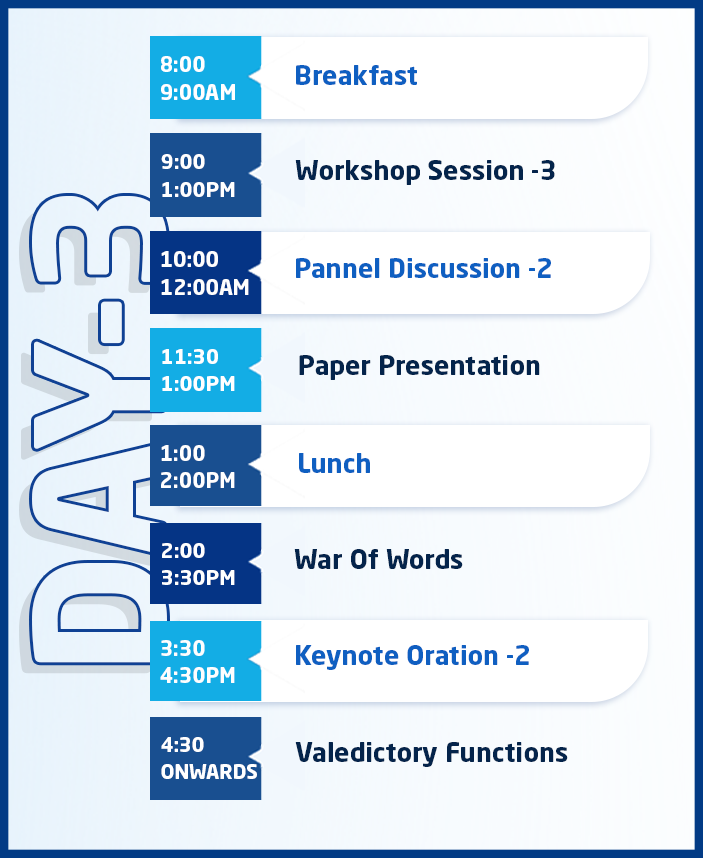 DAY-3

8:00
9:00AM
Breakfast

9:00
1:00PM
Workshop Session -3

10:00
12:00AM
Pannel Discussion -2

11:30
1:00PM
Paper Presentation

1:00
2:00PM
Lunch

2:00
3:30PM
War Of Words

3:30
4:30PM
Keynote Oration -2

4:30
ONWARDS
Valedictory Functions